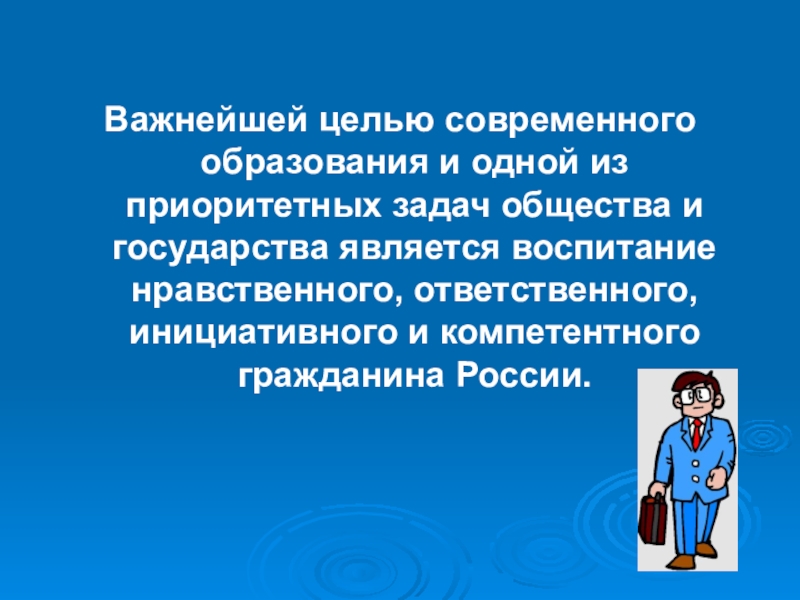 Важнейшей целью современного образования и одной из приоритетных задач общества и государства является воспитание нравственного, ответственного, инициативного и компетентного гражданина России.